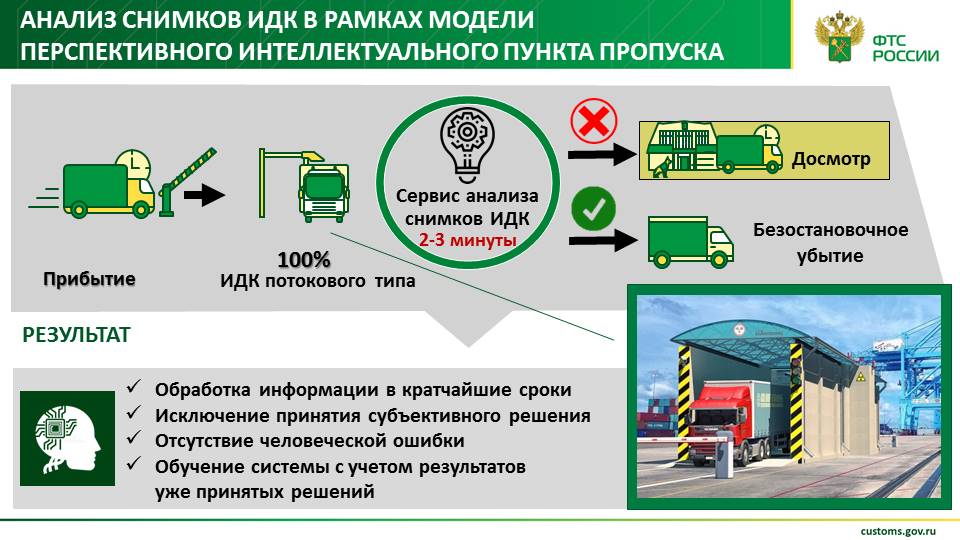 АНАЛИЗ СНИМКОВ ИДК В РАМКАХ МОДЕЛИ ПЕРСПЕКТИВНОГО ИНТЕЛЛЕКТУАЛЬНОГО ПУНКТА ПРОПУСКА

ФТС РОССИИ

Прибытие

100%
ИДК потокового типа

Сервис анализа снимков ИДК
2-3 минуты

Досмотр

Безостановочное убытие

РЕЗУЛЬТАТ

✓ Обработка информации в кратчайшие сроки
✓ Исключение принятия субъективного решения
✓ Отсутствие человеческой ошибки
✓ Обучение системы с учетом результатов уже принятых решений

customs.gov.ru